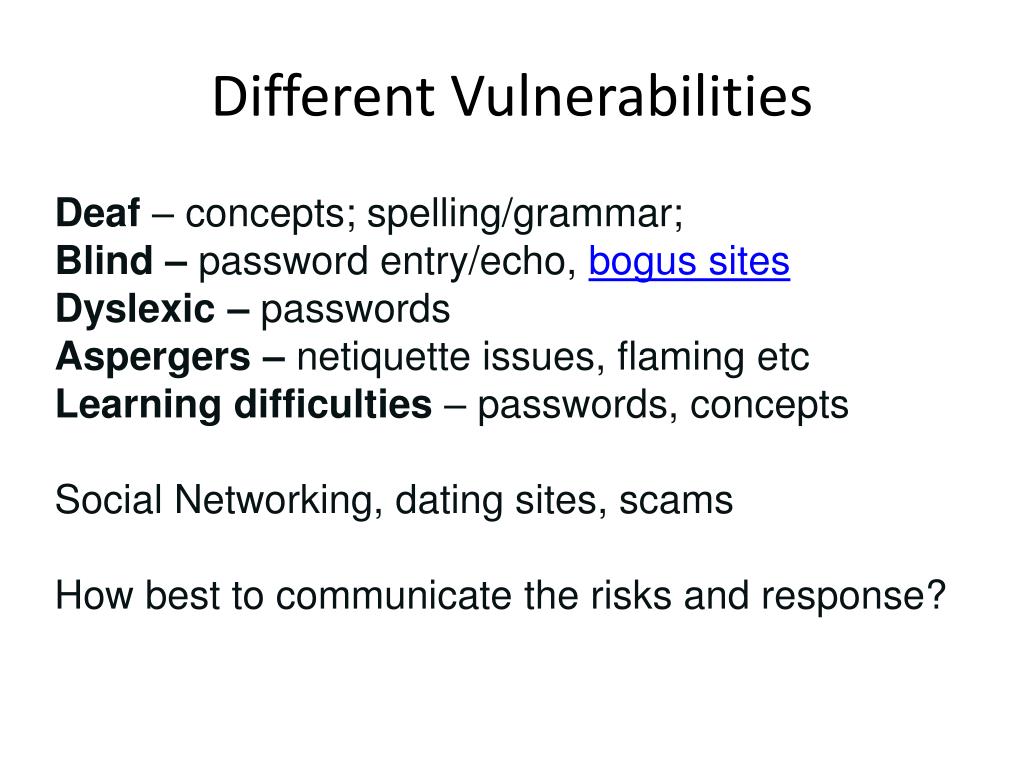 Different Vulnerabilities

Deaf – concepts; spelling/grammar;
Blind – password entry/echo, bogus sites
Dyslexic – passwords
Aspergers – netiquette issues, flaming etc
Learning difficulties – passwords, concepts

Social Networking, dating sites, scams

How best to communicate the risks and response?